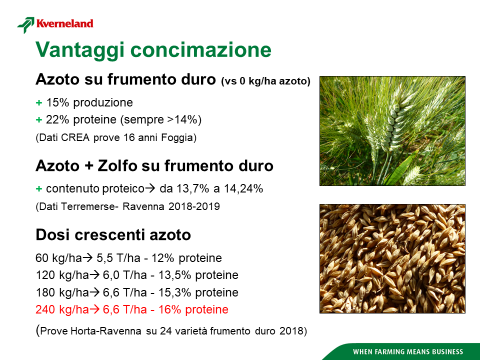 Kverneland

Vantaggi concimazione

Azoto su frumento duro (vs 0 kg/ha azoto)

+ 15% produzione
+ 22% proteine (sempre >14%)
(Dati CREA prove 16 anni Foggia)

Azoto + Zolfo su frumento duro

+ contenuto proteico→ da 13,7% a 14,24%
(Dati Terremerse- Ravenna 2018-2019

Dosi crescenti azoto

60 kg/ha→ 5,5 T/ha - 12% proteine
120 kg/ha→ 6,0 T/ha - 13,5% proteine
180 kg/ha→ 6,6 T/ha - 15,3% proteine
240 kg/ha→ 6,6 T/ha - 16% proteine
(Prove Horta-Ravenna su 24 varietà frumento duro 2018)

WHEN FARMING MEANS BUSINESS